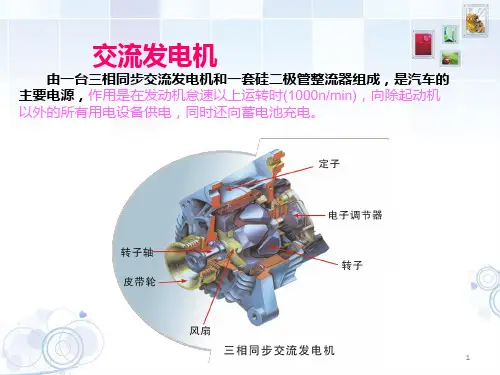 交流发电机

由一台三相同步交流发电机和一套硅二极管整流器组成，是汽车的主要电源，作用是在发动机怠速以上运转时(1000n/min)，向除起动机以外的所有用电设备供电，同时还向蓄电池充电。

定子

电子调节器

转子轴

转子

皮带轮

风扇

三相同步交流发电机

1